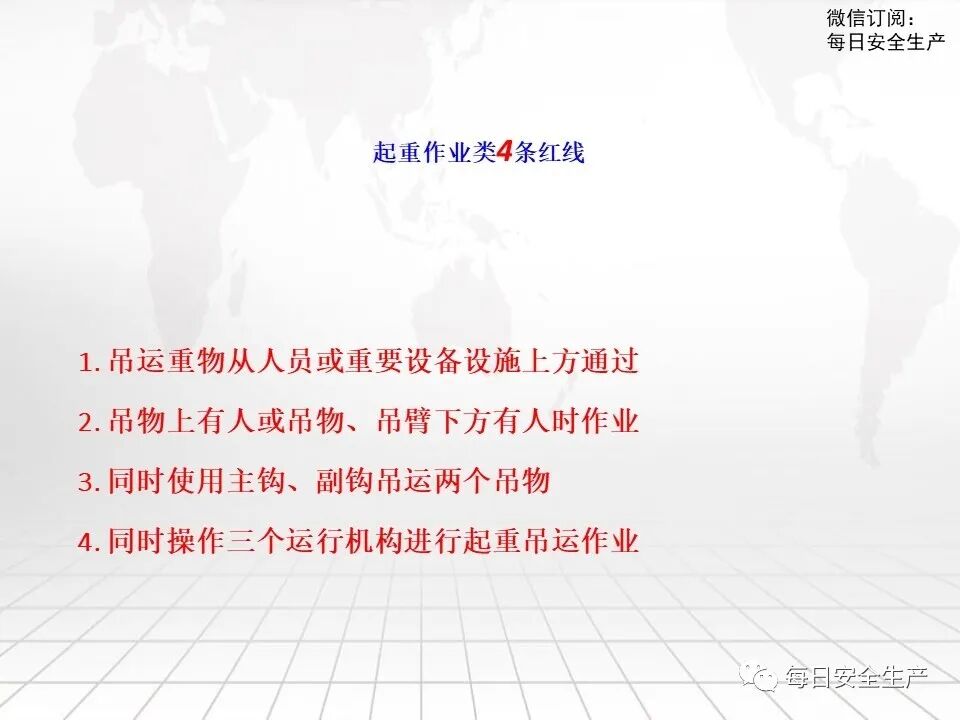 微信订阅：
每日安全生产

起重作业类4条红线

1. 吊运重物从人员或重要设备设施上方通过

2. 吊物上有人或吊物、吊臂下方有人时作业

3. 同时使用主钩、副钩吊运两个吊物

4. 同时操作三个运行机构进行起重吊运作业

每日安全生产